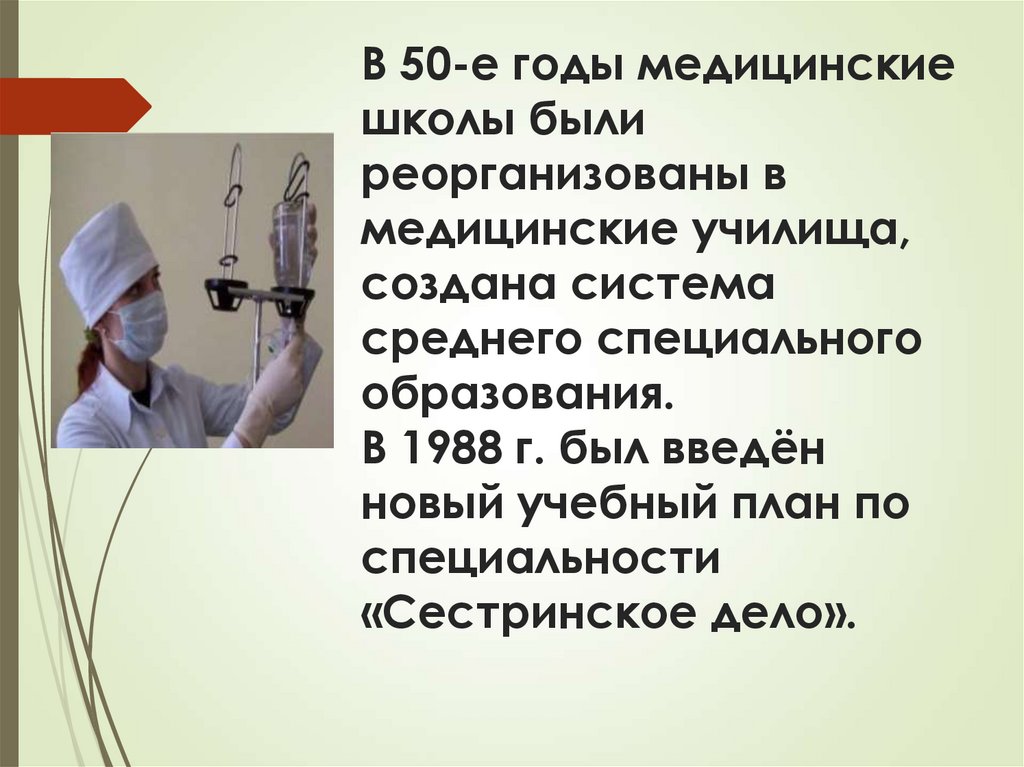 В 50-е годы медицинские школы были реорганизованы в медицинские училища, создана система среднего специального образования.
В 1988 г. был введён новый учебный план по специальности «Сестринское дело».